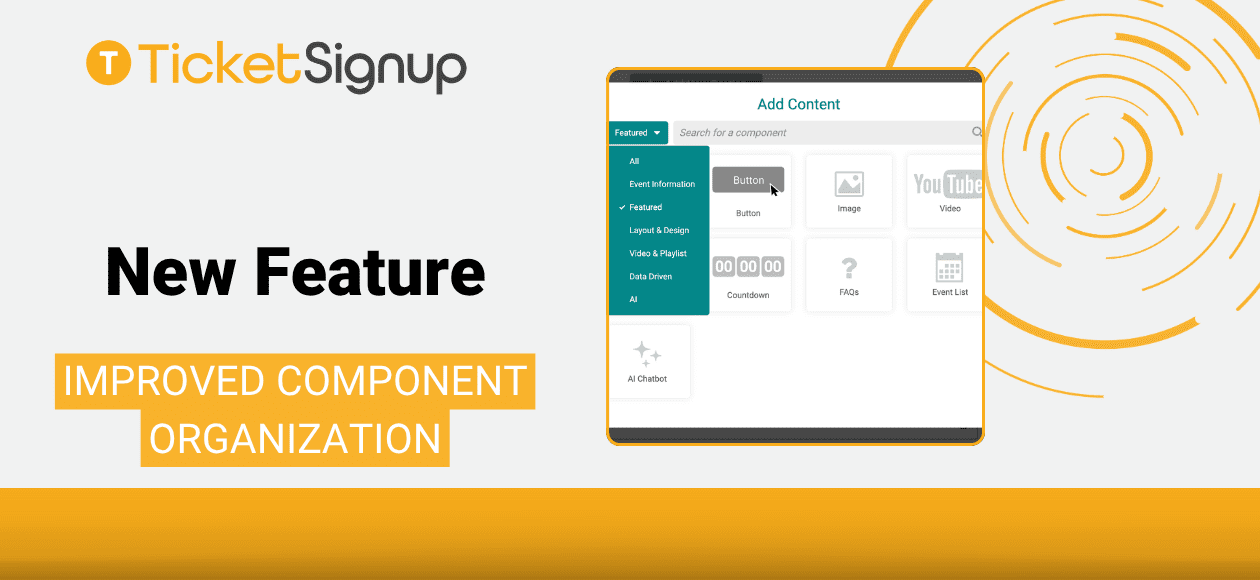 T TicketSignup

New Feature

IMPROVED COMPONENT ORGANIZATION

Add Content

Featured

Search for a component

All
Event Information
✓ Featured
Layout & Design
Video & Playlist
Data Driven
AI

Button
Button

Image

YouTube
Video

00 00 00
Countdown

?
FAQs

Event List

AI Chatbot